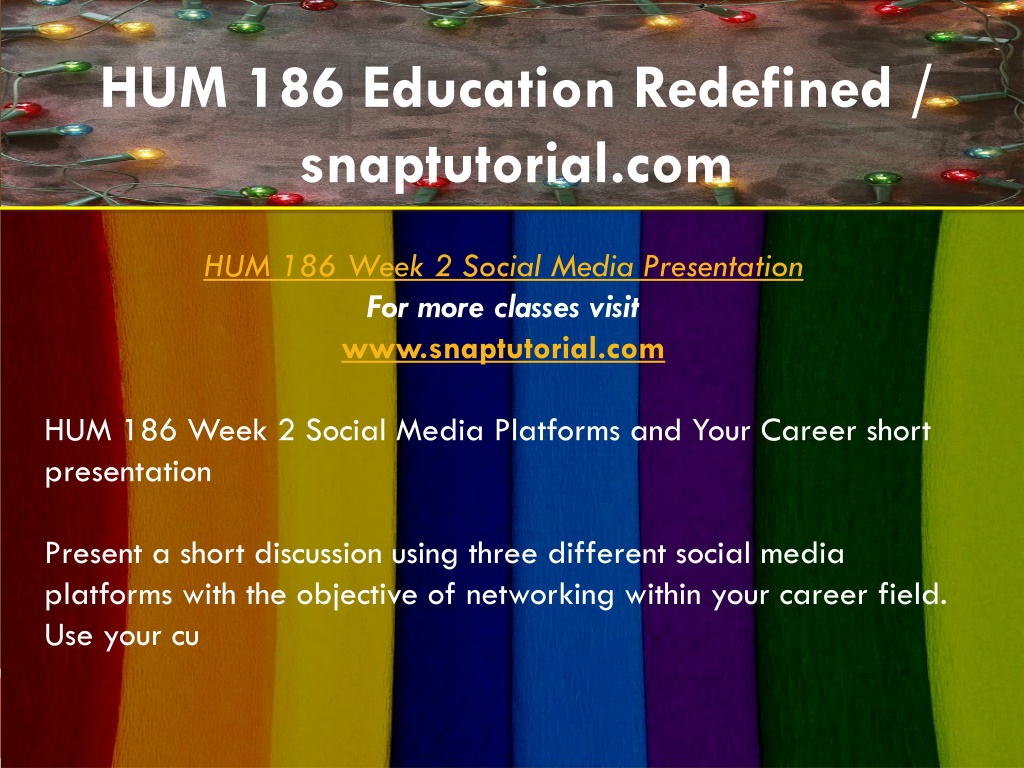 HUM 186 Education Redefined / snaptutorial.com

HUM 186 Week 2 Social Media Presentation
For more classes visit
www.snaptutorial.com

HUM 186 Week 2 Social Media Platforms and Your Career short presentation

Present a short discussion using three different social media platforms with the objective of networking within your career field. Use your cu